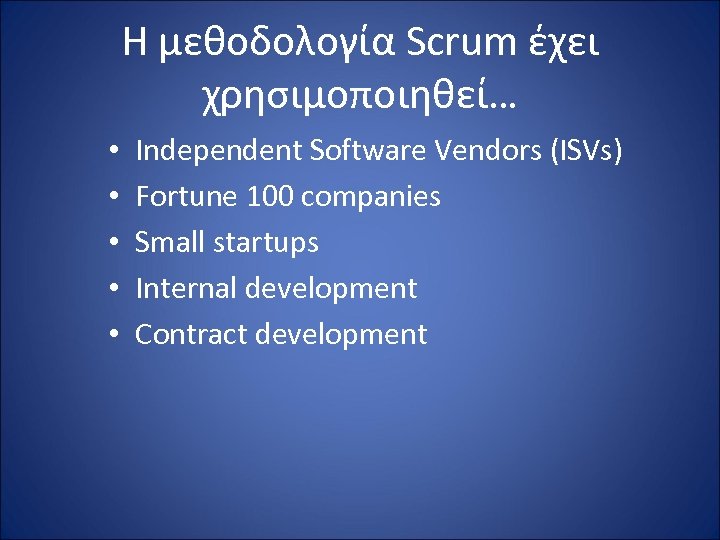 Η μεθοδολογία Scrum έχει χρησιμοποιηθεί…

• Independent Software Vendors (ISVs)
• Fortune 100 companies
• Small startups
• Internal development
• Contract development